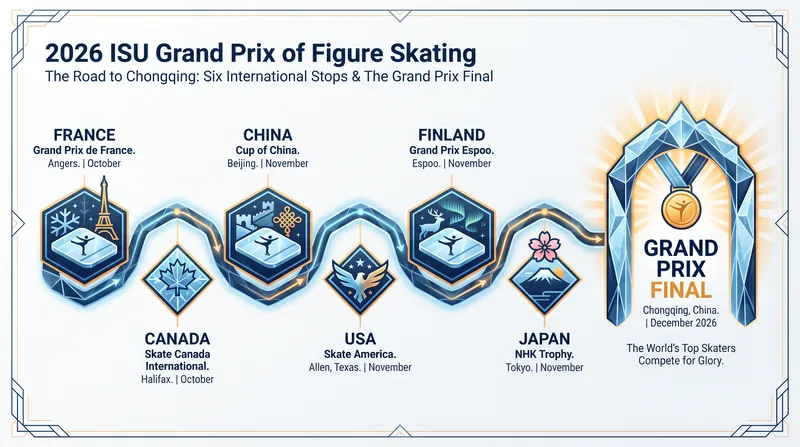 2026 ISU Grand Prix of Figure Skating
The Road to Chongqing: Six International Stops & The Grand Prix Final

FRANCE
Grand Prix de France.
Angers. | October

CANADA
Skate Canada International.
Halifax. | October

CHINA
Cup of China.
Beijing. | November

USA
Skate America.
Allen, Texas. | November

FINLAND
Grand Prix Espoo.
Espoo. | November

JAPAN
NHK Trophy.
Tokyo. | November

GRAND PRIX FINAL
Chongqing, China.
| December 2026

The World's Top Skaters Compete for Glory.